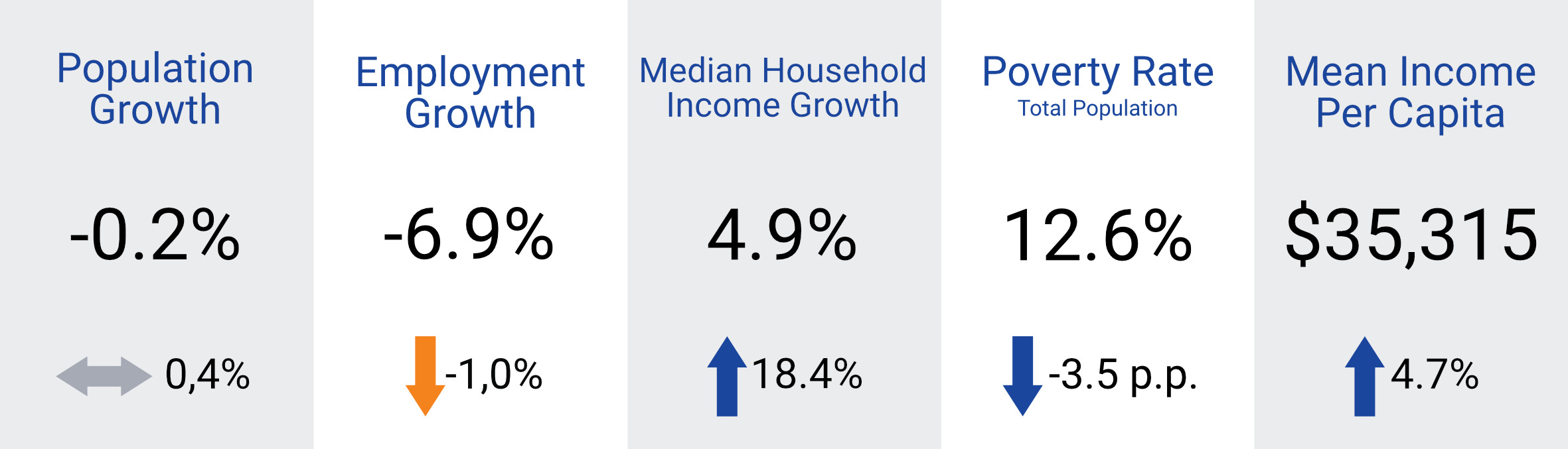 Population Growth

-0.2%

0,4%

Employment Growth

-6.9%

-1,0%

Median Household Income Growth

4.9%

18.4%

Poverty Rate
Total Population

12.6%

-3.5 p.p.

Mean Income Per Capita

$35,315

4.7%